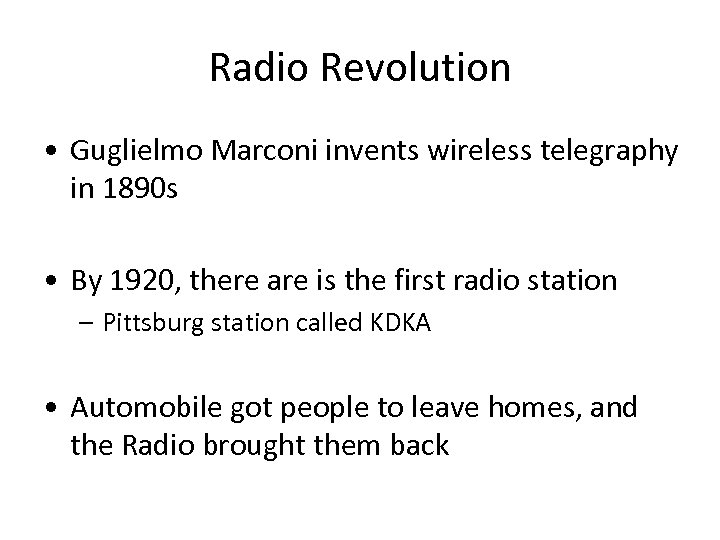 Radio Revolution

• Guglielmo Marconi invents wireless telegraphy in 1890s

• By 1920, there are is the first radio station
– Pittsburg station called KDKA

• Automobile got people to leave homes, and the Radio brought them back